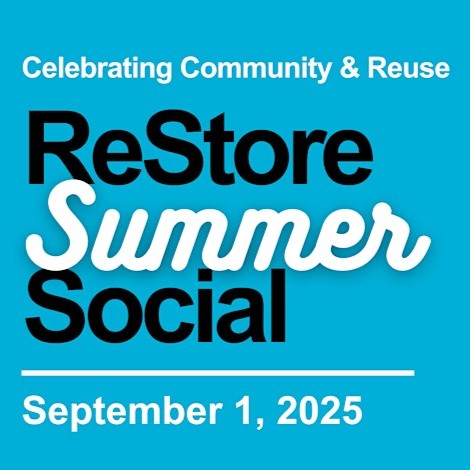 Celebrating Community & Reuse

ReStore
Summer
Social

September 1, 2025